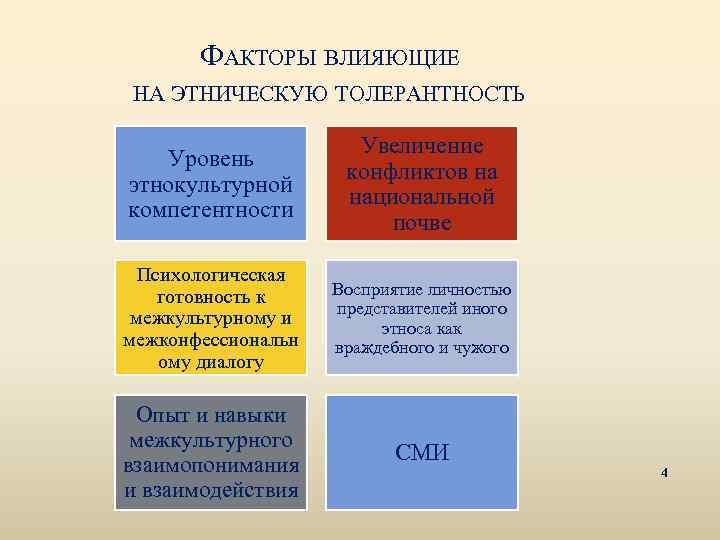 ФАКТОРЫ ВЛИЯЮЩИЕ НА ЭТНИЧЕСКУЮ ТОЛЕРАНТНОСТЬ

Уровень этнокультурной компетентности

Увеличение конфликтов на национальной почве

Психологическая готовность к межкультурному и межконфессиональному диалогу

Восприятие личностью представителей иного этноса как враждебного и чужого

Опыт и навыки межкультурного взаимопонимания и взаимодействия

СМИ

4